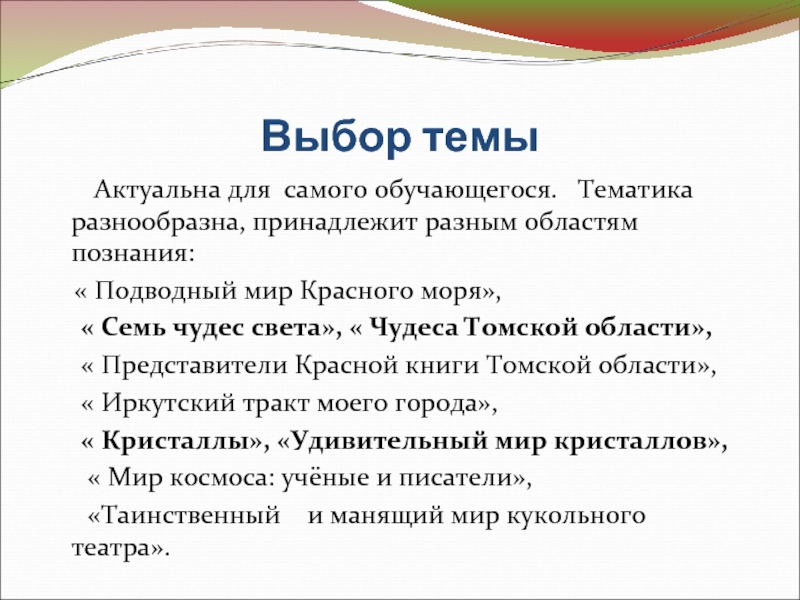 Выбор темы

Актуальна для самого обучающегося. Тематика разнообразна, принадлежит разным областям познания:

« Подводный мир Красного моря»,

« Семь чудес света», « Чудеса Томской области»,

« Представители Красной книги Томской области»,

« Иркутский тракт моего города»,

« Кристаллы», «Удивительный мир кристаллов»,

« Мир космоса: учёные и писатели»,

«Таинственный и манящий мир кукольного театра».